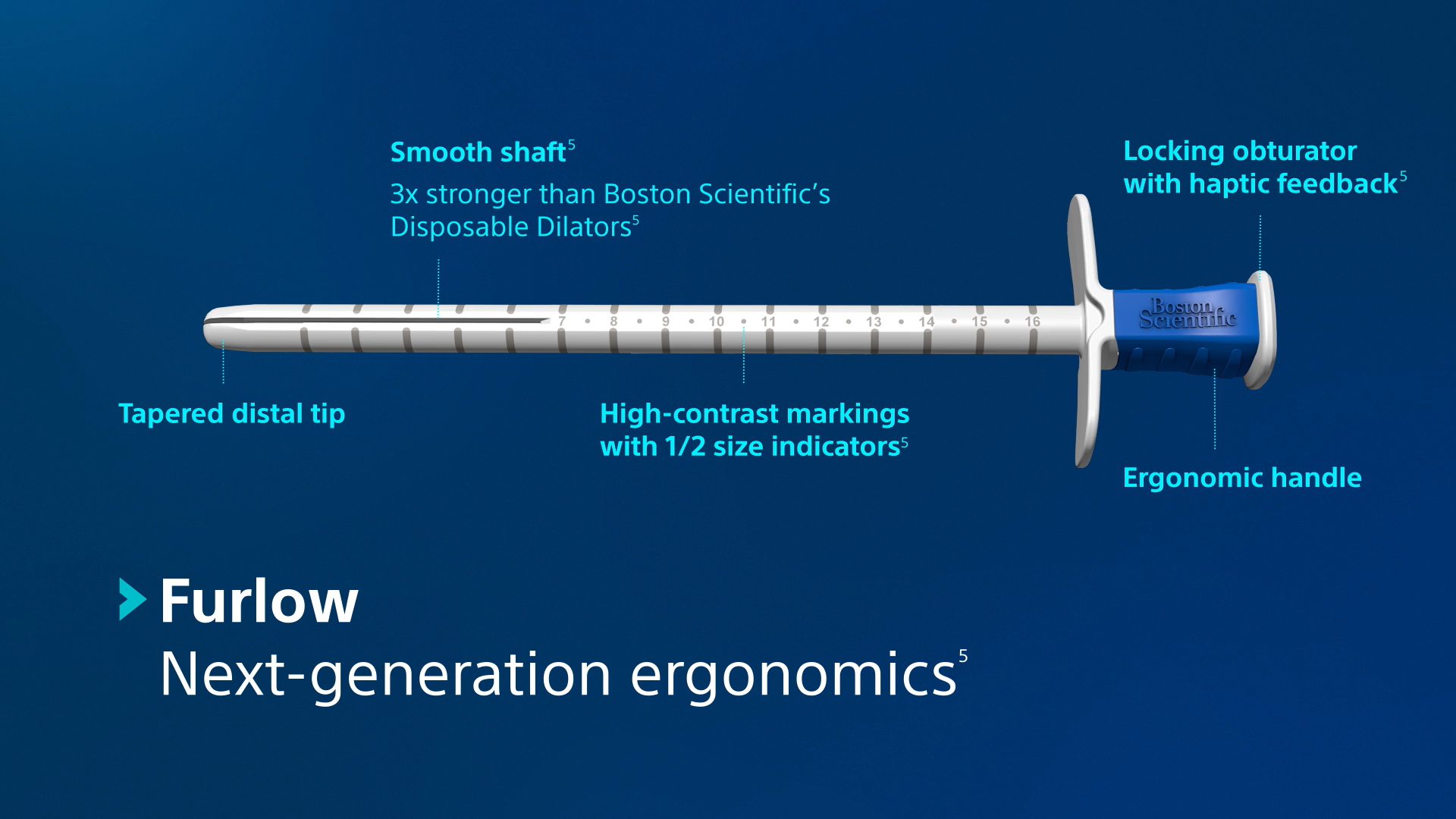 Smooth shaft$^5$

3x stronger than Boston Scientific's Disposable Dilators$^5$

Locking obturator with haptic feedback$^5$

7 8 9 10 11 12 13 14 15 16

Boston Scientific

Tapered distal tip

High-contrast markings with 1/2 size indicators$^5$

Ergonomic handle

Furlow

Next-generation ergonomics$^5$